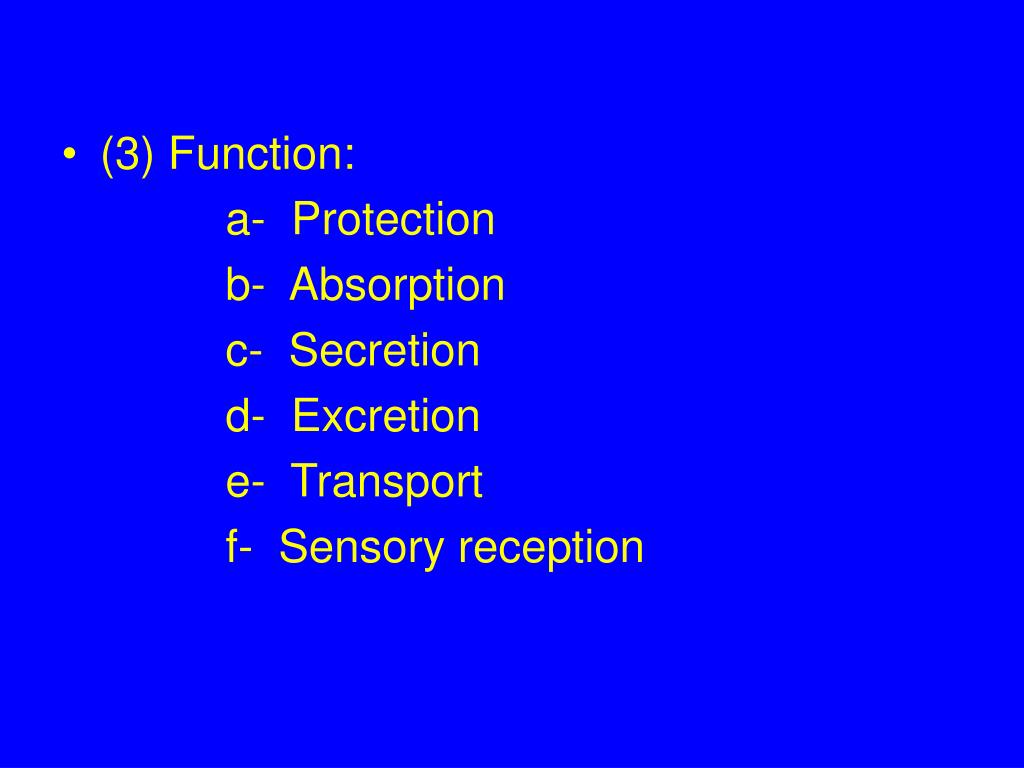 • (3) Function:
a- Protection
b- Absorption
c- Secretion
d- Excretion
e- Transport
f- Sensory reception